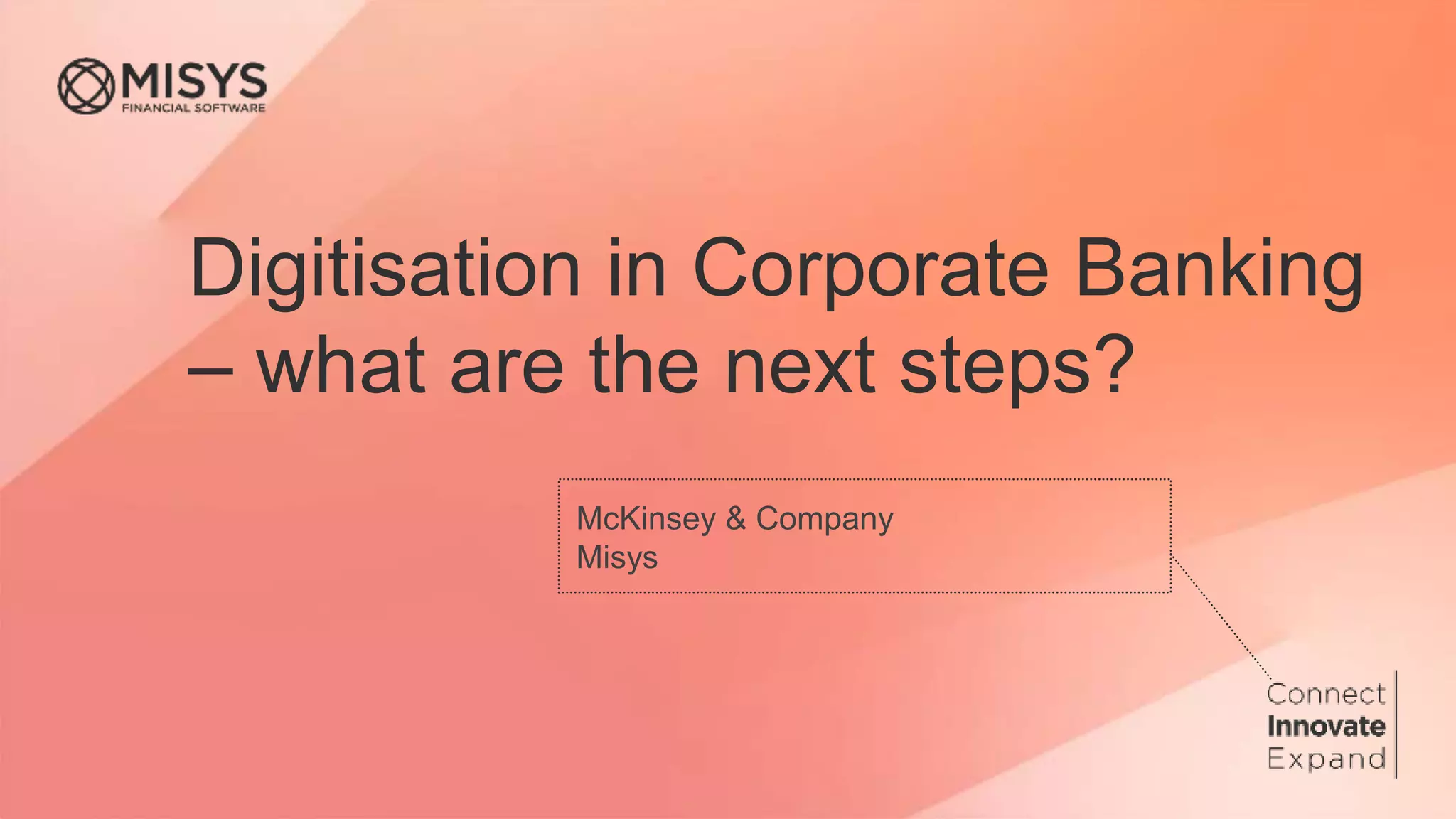 MISYS
FINANCIAL SOFTWARE

Digitisation in Corporate Banking – what are the next steps?

McKinsey & Company
Misys

Connect
Innovate
Expand